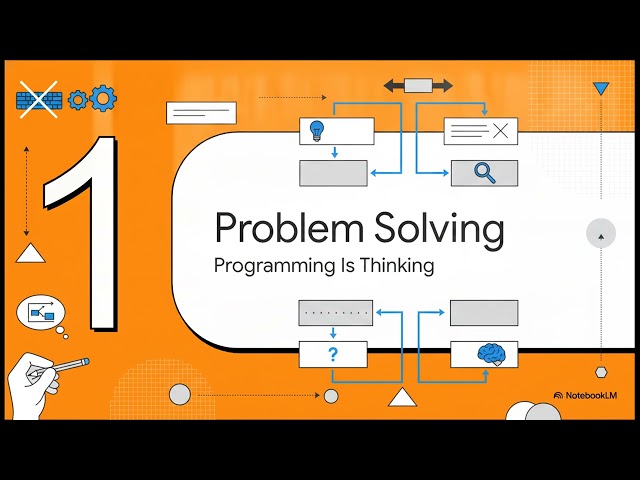 1

Problem Solving

Programming Is Thinking

?

NotebookLM